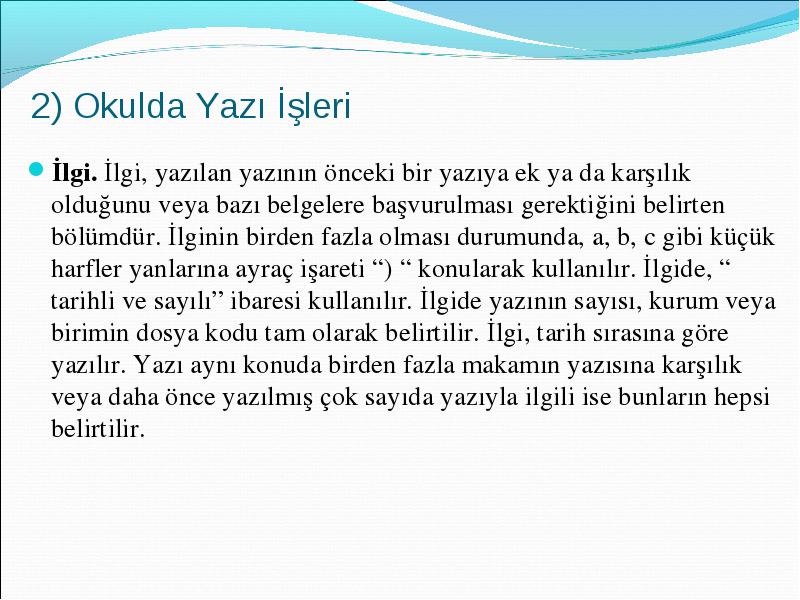 2) Okulda Yazı İşleri

İlgi. İlgi, yazılan yazının önceki bir yazıya ek ya da karşılık olduğunu veya bazı belgelere başvurulması gerektiğini belirten bölümdür. İlginin birden fazla olması durumunda, a, b, c gibi küçük harfler yanlarına ayraç işareti “) “ konularak kullanılır. İlgide, “ tarihli ve sayılı” ibaresi kullanılır. İlgide yazının sayısı, kurum veya birimin dosya kodu tam olarak belirtilir. İlgi, tarih sırasına göre yazılır. Yazı aynı konuda birden fazla makamın yazısına karşılık veya daha önce yazılmış çok sayıda yazıyla ilgili ise bunların hepsi belirtilir.